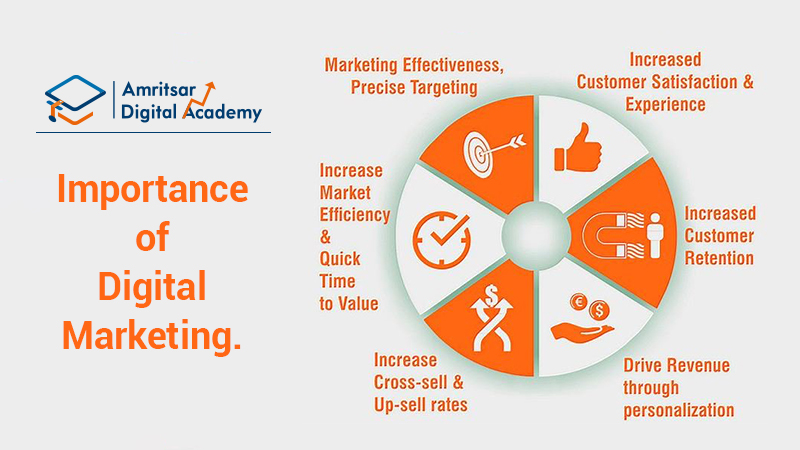 Amritsar Digital Academy

Importance of Digital Marketing.

Marketing Effectiveness, Precise Targeting

Increased Customer Satisfaction & Experience

Increased Customer Retention

Drive Revenue through personalization

Increase Cross-sell & Up-sell rates

Increase Market Efficiency & Quick Time to Value